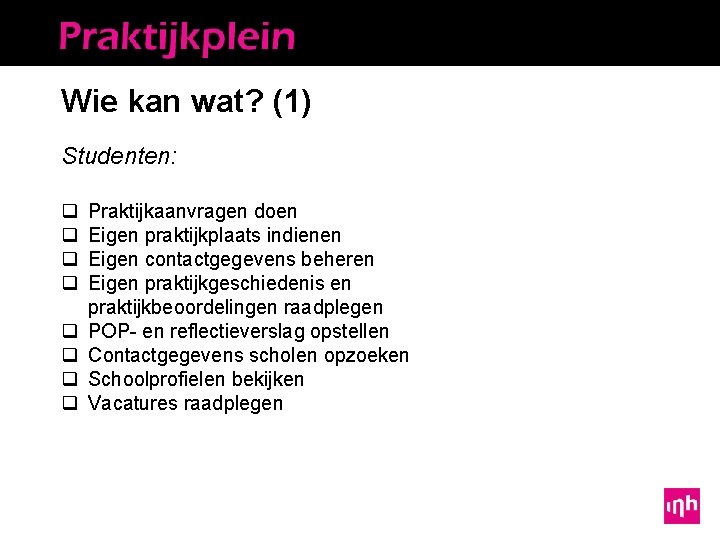 Praktijkplein

Wie kan wat? (1)

Studenten:

❑ Praktijkaanvragen doen
❑ Eigen praktijkplaats indienen
❑ Eigen contactgegevens beheren
❑ Eigen praktijkgeschiedenis en praktijkbeoordelingen raadplegen
❑ POP- en reflectieverslag opstellen
❑ Contactgegevens scholen opzoeken
❑ Schoolprofielen bekijken
❑ Vacatures raadplegen

inh